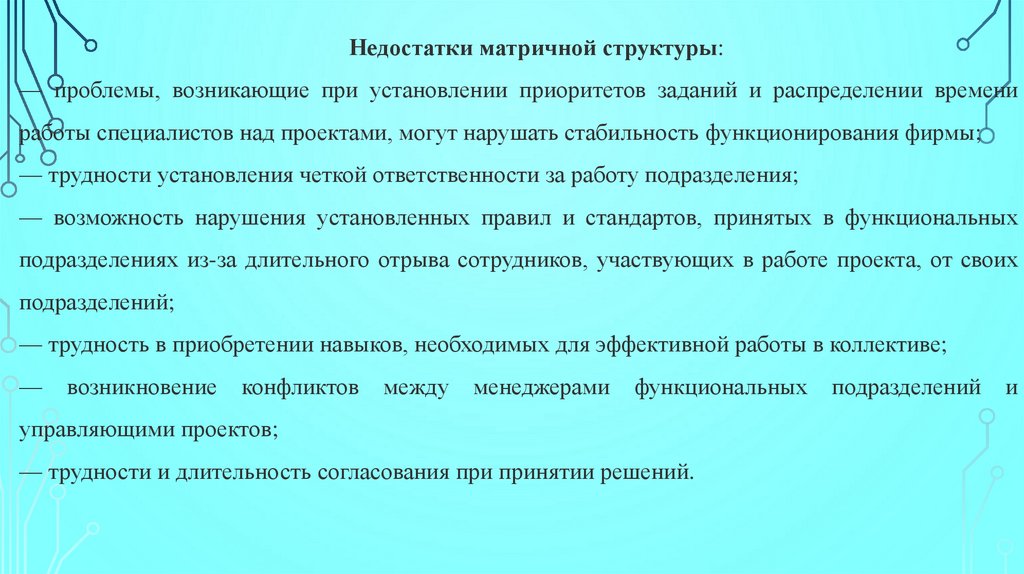 Недостатки матричной структуры:

— проблемы, возникающие при установлении приоритетов заданий и распределении времени работы специалистов над проектами, могут нарушать стабильность функционирования фирмы;

— трудности установления четкой ответственности за работу подразделения;

— возможность нарушения установленных правил и стандартов, принятых в функциональных подразделениях из-за длительного отрыва сотрудников, участвующих в работе проекта, от своих подразделений;

— трудность в приобретении навыков, необходимых для эффективной работы в коллективе;

— возникновение конфликтов между менеджерами функциональных подразделений и управляющими проектов;

— трудности и длительность согласования при принятии решений.